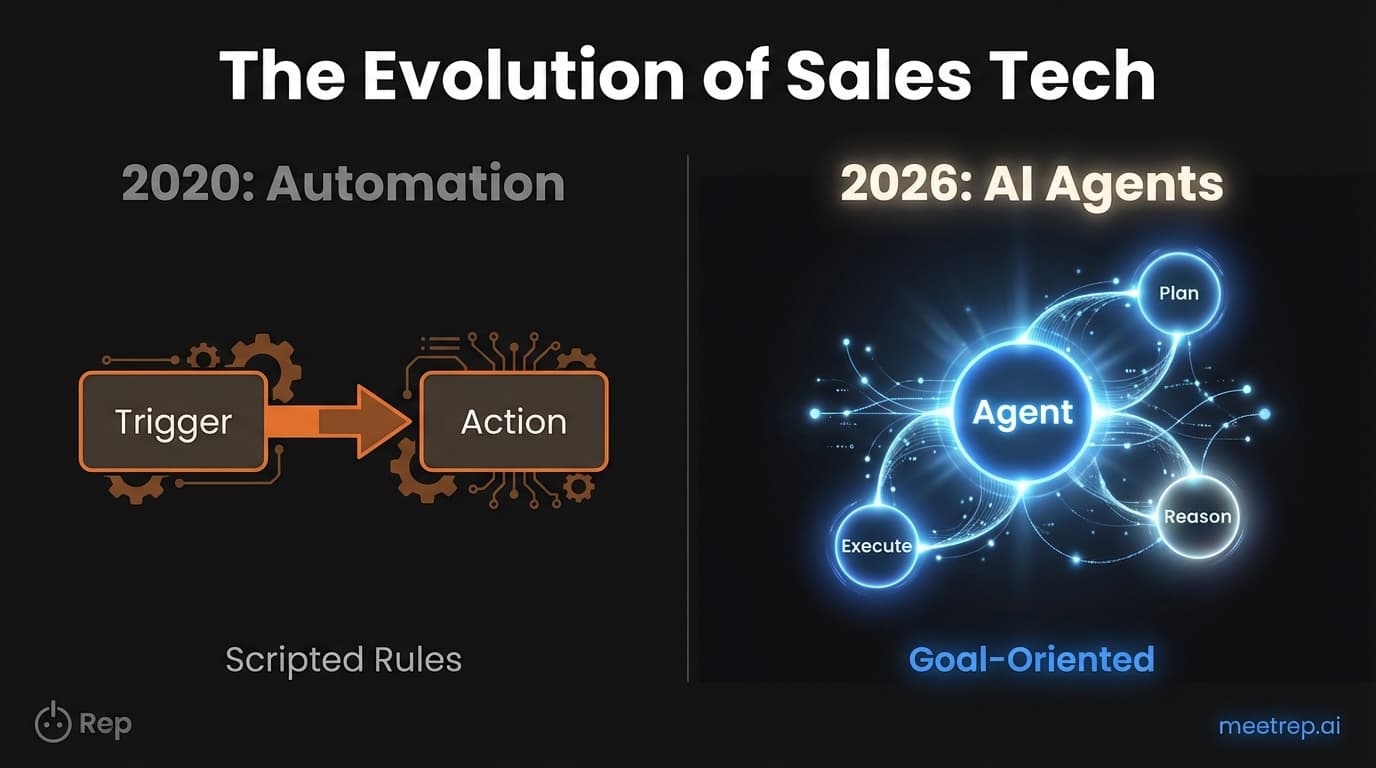 The Evolution of Sales Tech

2020: Automation

Trigger

Action

Scripted Rules

2026: AI Agents

Plan

Agent

Reason

Execute

Goal-Oriented

Rep

meetrep.ai